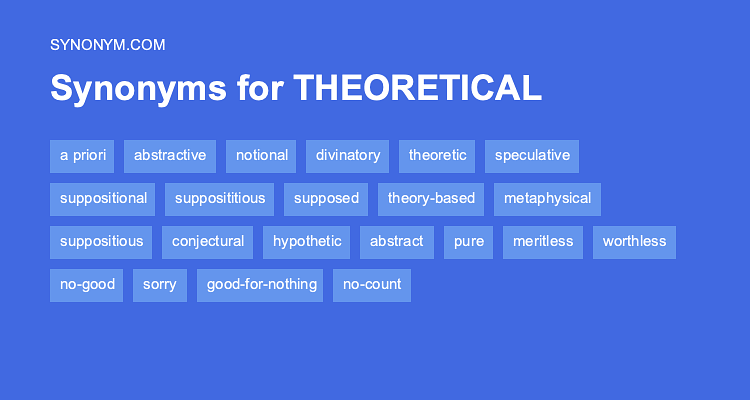 SYNONYM.COM

Synonyms for THEORETICAL

a priori abstractive notional divinatory theoretic speculative

suppositional supposititious supposed theory-based metaphysical

suppositious conjectural hypothetic abstract pure meritless worthless

no-good sorry good-for-nothing no-count